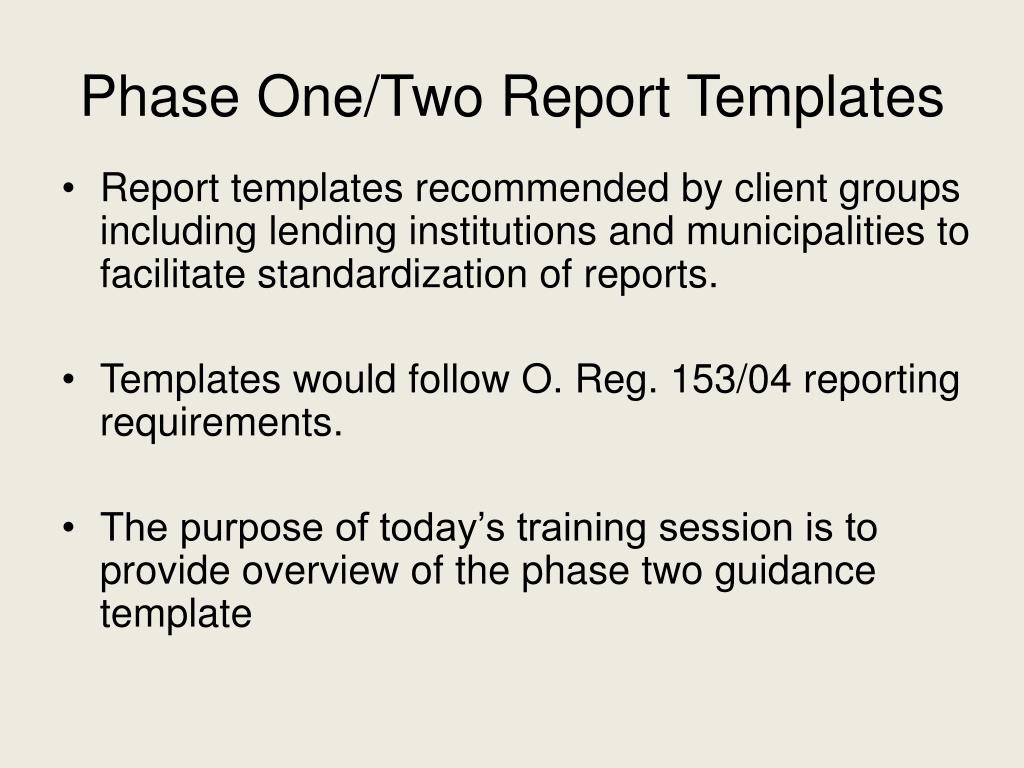 Phase One/Two Report Templates

• Report templates recommended by client groups including lending institutions and municipalities to facilitate standardization of reports.

• Templates would follow O. Reg. 153/04 reporting requirements.

• The purpose of today’s training session is to provide overview of the phase two guidance template